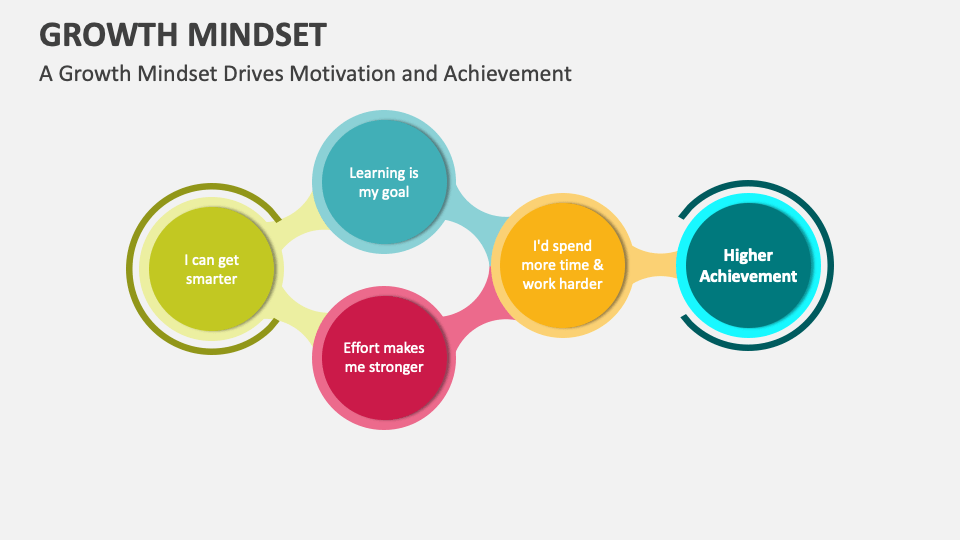 GROWTH MINDSET

A Growth Mindset Drives Motivation and Achievement

I can get smarter

Learning is my goal

Effort makes me stronger

I'd spend more time & work harder

Higher Achievement